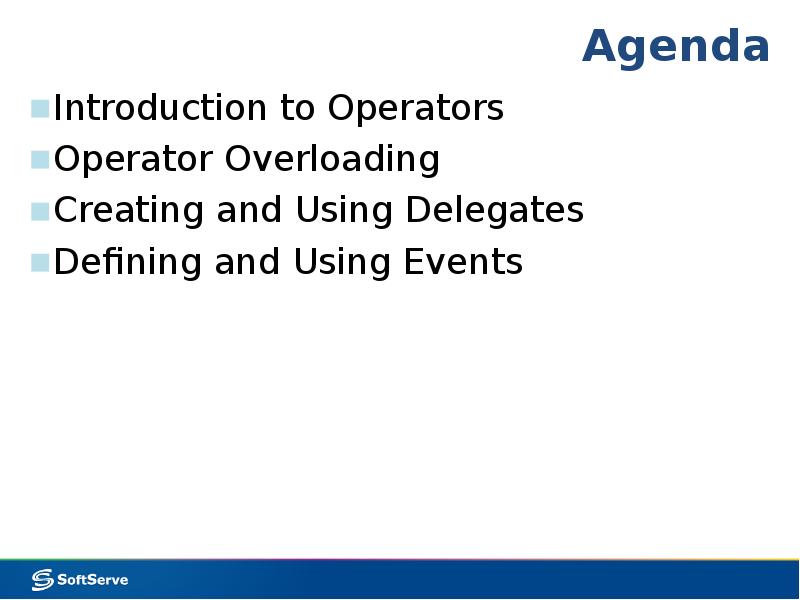 Agenda

Introduction to Operators
Operator Overloading
Creating and Using Delegates
Defining and Using Events

SoftServe